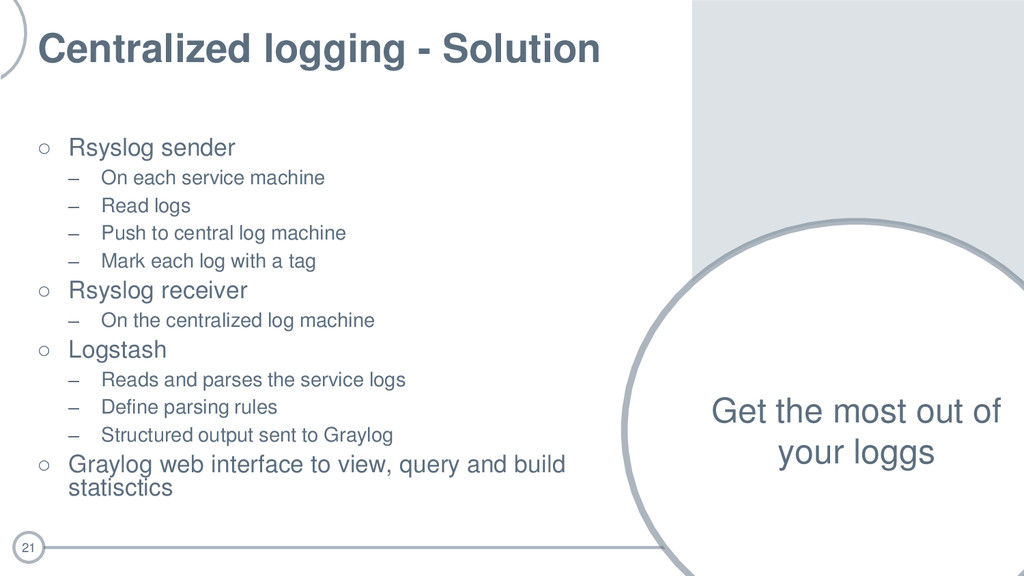 Centralized logging - Solution

○ Rsyslog sender
– On each service machine
– Read logs
– Push to central log machine
– Mark each log with a tag
○ Rsyslog receiver
– On the centralized log machine
○ Logstash
– Reads and parses the service logs
– Define parsing rules
– Structured output sent to Graylog
○ Graylog web interface to view, query and build statisctics

Get the most out of your loggs

21